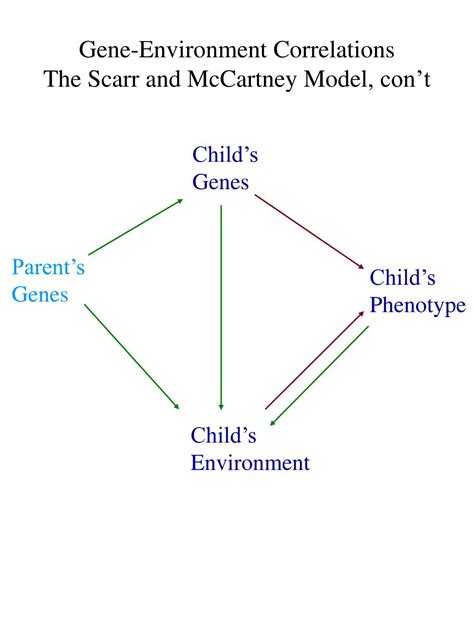 Gene-Environment Correlations
The Scarr and McCartney Model, con’t

Child’s Genes

Parent’s Genes

Child’s Phenotype

Child’s Environment